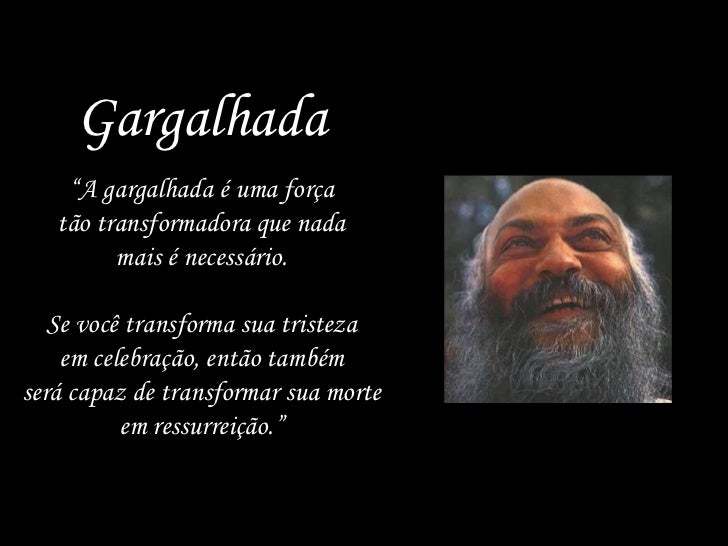 Gargalhada

“A gargalhada é uma força tão transformadora que nada mais é necessário.

Se você transforma sua tristeza em celebração, então também será capaz de transformar sua morte em ressurreição.”